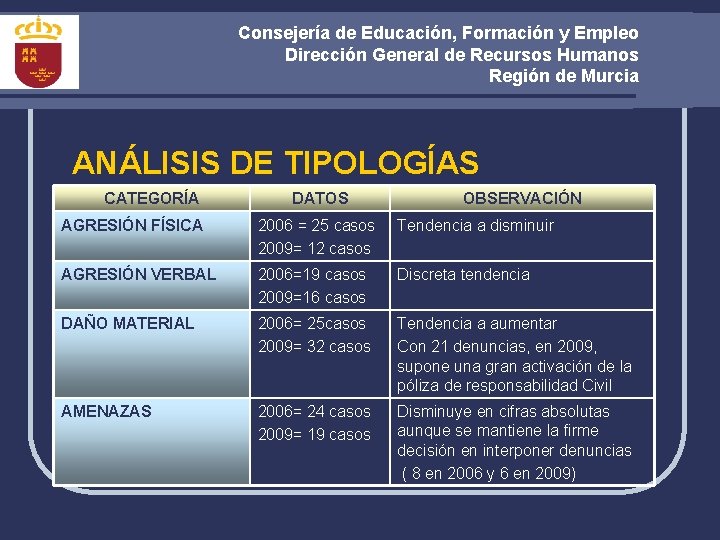 Consejería de Educación, Formación y Empleo
Dirección General de Recursos Humanos
Región de Murcia

ANÁLISIS DE TIPOLOGÍAS

| CATEGORÍA | DATOS | OBSERVACIÓN |
|---|---|---|
| AGRESIÓN FÍSICA | 2006 = 25 casos 2009= 12 casos | Tendencia a disminuir |
| AGRESIÓN VERBAL | 2006=19 casos 2009=16 casos | Discreta tendencia |
| DAÑO MATERIAL | 2006= 25casos 2009= 32 casos | Tendencia a aumentar Con 21 denuncias, en 2009, supone una gran activación de la póliza de responsabilidad Civil |
| AMENAZAS | 2006= 24 casos 2009= 19 casos | Disminuye en cifras absolutas aunque se mantiene la firme decisión en interponer denuncias ( 8 en 2006 y 6 en 2009) |